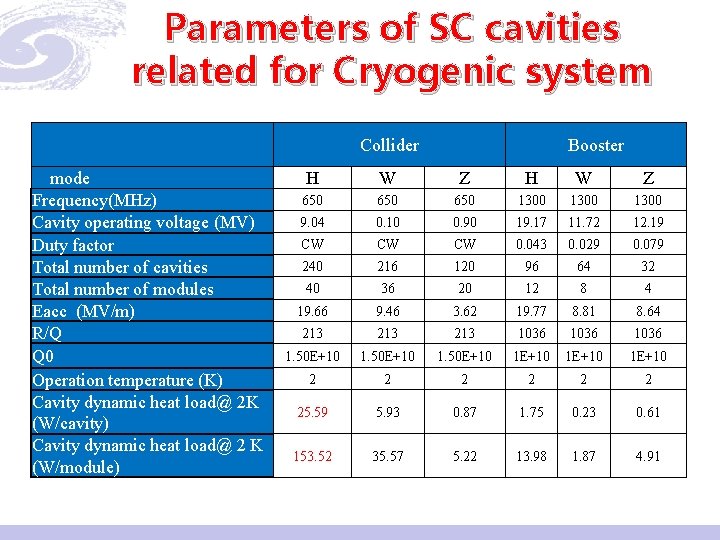 Parameters of SC cavities related for Cryogenic system

| | Collider | | | Booster | | |
|---|---|---|---|---|---|---|
| mode | H | W | Z | H | W | Z |
| Frequency(MHz) | 650 | 650 | 650 | 1300 | 1300 | 1300 |
| Cavity operating voltage (MV) | 9.04 | 0.10 | 0.90 | 19.17 | 11.72 | 12.19 |
| Duty factor | CW | CW | CW | 0.043 | 0.029 | 0.079 |
| Total number of cavities | 240 | 216 | 120 | 96 | 64 | 32 |
| Total number of modules | 40 | 36 | 20 | 12 | 8 | 4 |
| Eacc (MV/m) | 19.66 | 9.46 | 3.62 | 19.77 | 8.81 | 8.64 |
| R/Q | 213 | 213 | 213 | 1036 | 1036 | 1036 |
| Q0 | 1.50E+10 | 1.50E+10 | 1.50E+10 | 1E+10 | 1E+10 | 1E+10 |
| Operation temperature (K) | 2 | 2 | 2 | 2 | 2 | 2 |
| Cavity dynamic heat load@ 2K (W/cavity) | 25.59 | 5.93 | 0.87 | 1.75 | 0.23 | 0.61 |
| Cavity dynamic heat load@ 2 K (W/module) | 153.52 | 35.57 | 5.22 | 13.98 | 1.87 | 4.91 |